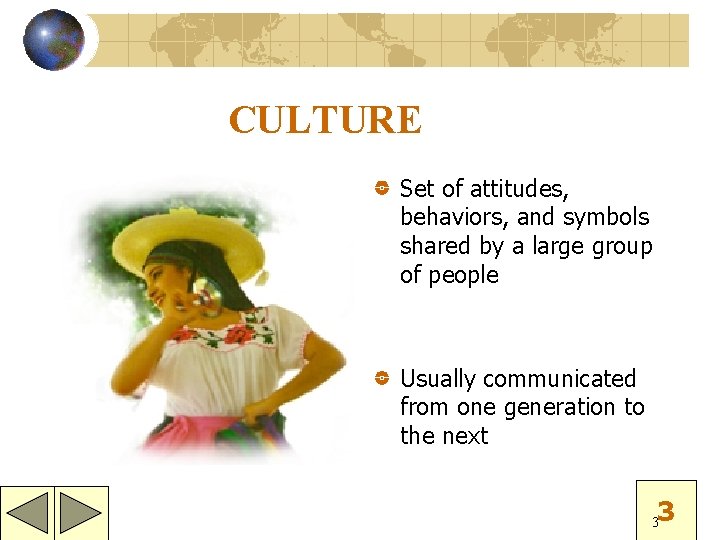 CULTURE

Set of attitudes, behaviors, and symbols shared by a large group of people

Usually communicated from one generation to the next

3

3